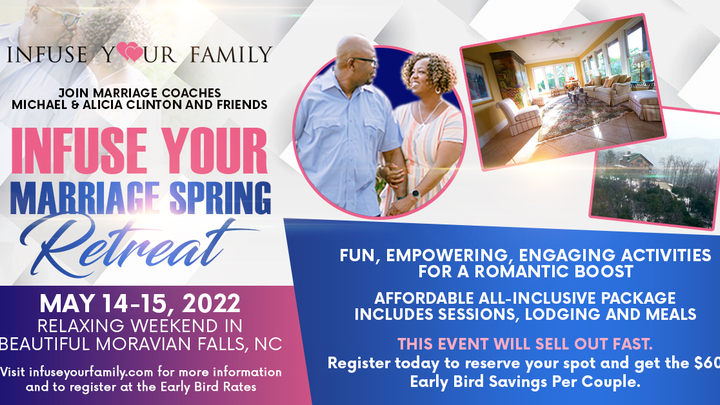 INFUSE YOUR FAMILY

JOIN MARRIAGE COACHES MICHAEL & ALICIA CLINTON AND FRIENDS

INFUSE YOUR MARRIAGE SPRING Retreat

MAY 14-15, 2022
RELAXING WEEKEND IN BEAUTIFUL MORAVIAN FALLS, NC

Visit infuseyourfamily.com for more information and to register at the Early Bird Rates

FUN, EMPOWERING, ENGAGING ACTIVITIES FOR A ROMANTIC BOOST

AFFORDABLE ALL-INCLUSIVE PACKAGE INCLUDES SESSIONS, LODGING AND MEALS

THIS EVENT WILL SELL OUT FAST.

Register today to reserve your spot and get the $60 Early Bird Savings Per Couple.